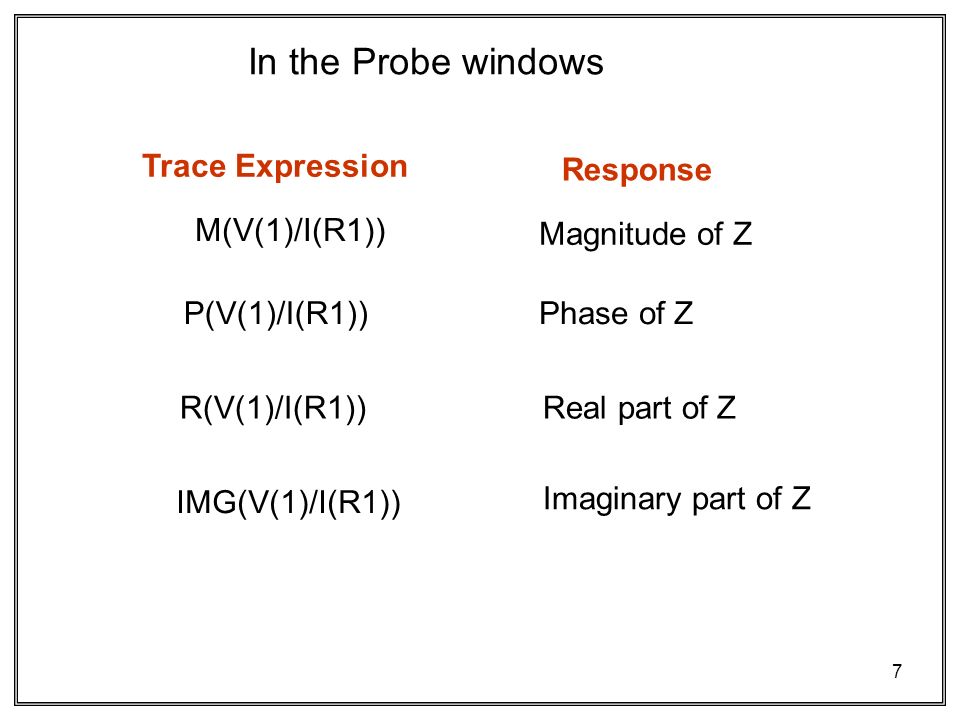 In the Probe windows

| Trace Expression | Response |
|---|---|
| M(V(1)/I(R1)) | Magnitude of Z |
| P(V(1)/I(R1)) | Phase of Z |
| R(V(1)/I(R1)) | Real part of Z |
| IMG(V(1)/I(R1)) | Imaginary part of Z |

7